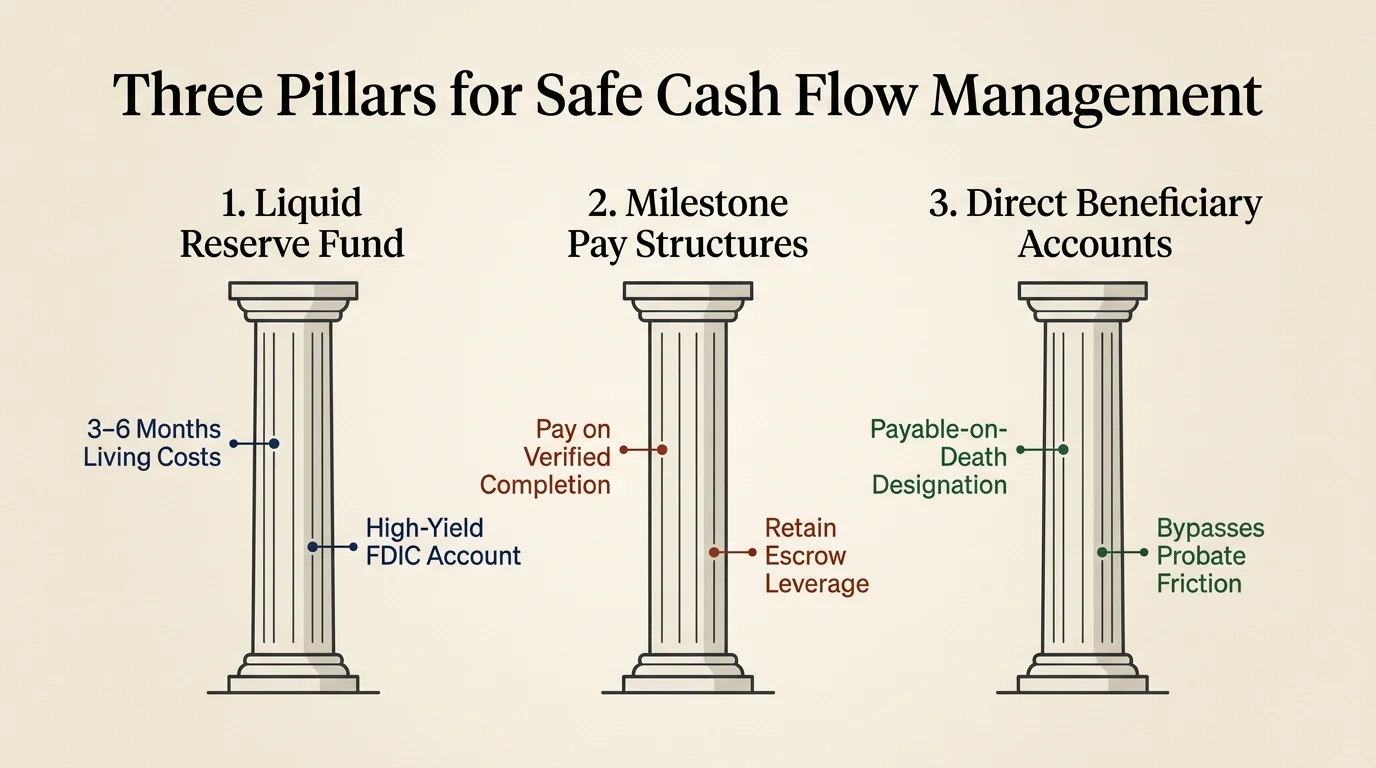 Three Pillars for Safe Cash Flow Management

1. Liquid Reserve Fund

3–6 Months Living Costs

High-Yield FDIC Account

2. Milestone Pay Structures

Pay on Verified Completion

Retain Escrow Leverage

3. Direct Beneficiary Accounts

Payable-on-Death Designation

Bypasses Probate Friction